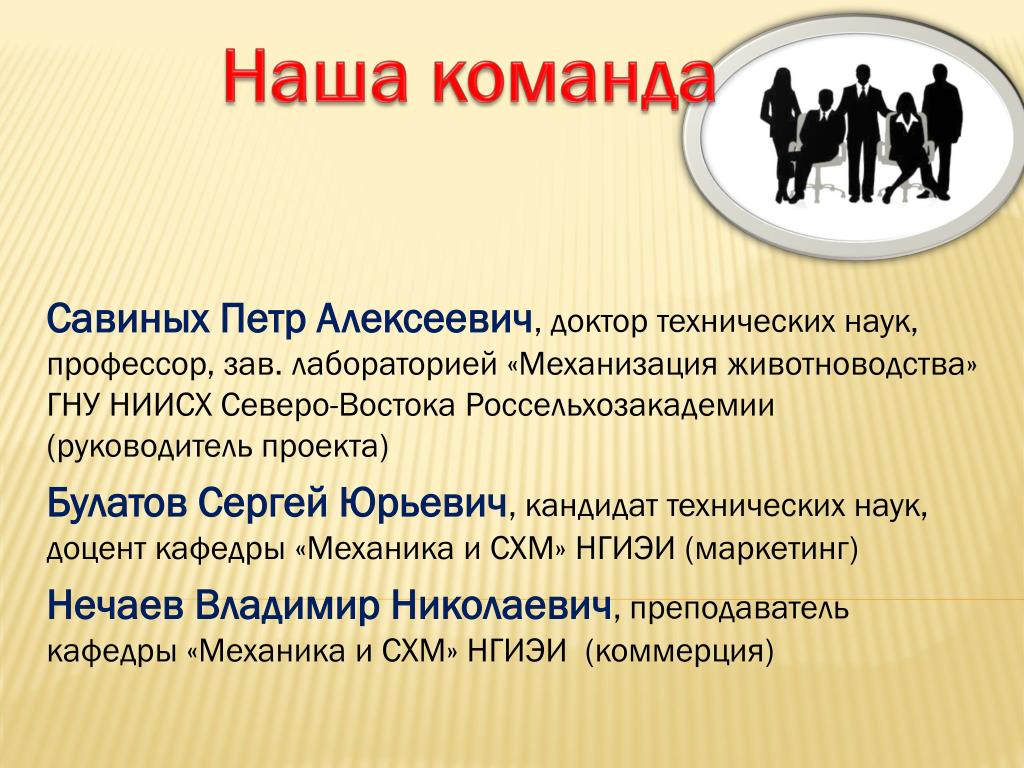 Наша команда

Савиных Петр Алексеевич, доктор технических наук, профессор, зав. лабораторией «Механизация животноводства» ГНУ НИИСХ Северо-Востока Россельхозакадемии (руководитель проекта)

Булатов Сергей Юрьевич, кандидат технических наук, доцент кафедры «Механика и СХМ» НГИЭИ (маркетинг)

Нечаев Владимир Николаевич, преподаватель кафедры «Механика и СХМ» НГИЭИ (коммерция)